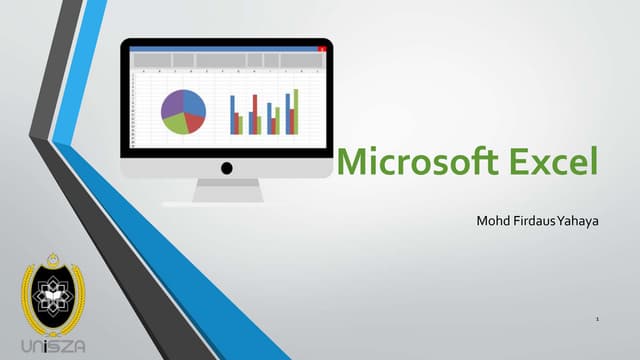 Microsoft Excel

Mohd Firdaus Yahaya

UniSZA

1